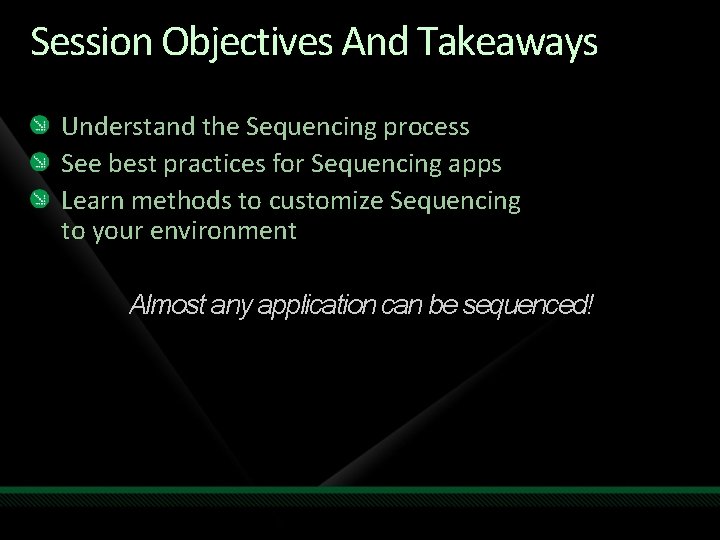 Session Objectives And Takeaways

Understand the Sequencing process
See best practices for Sequencing apps
Learn methods to customize Sequencing to your environment

Almost any application can be sequenced!